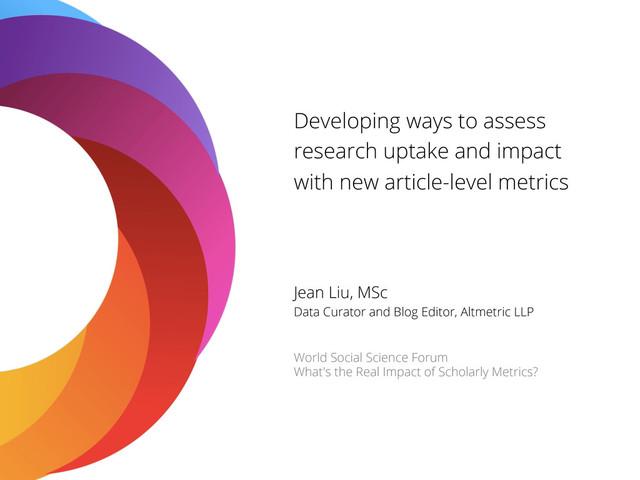 Developing ways to assess research uptake and impact with new article-level metrics

Jean Liu, MSc
Data Curator and Blog Editor, Altmetric LLP

World Social Science Forum
What's the Real Impact of Scholarly Metrics?